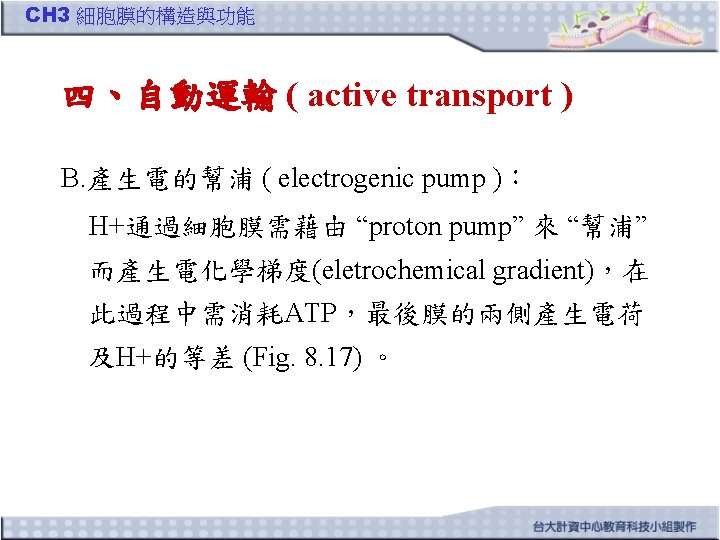 CH3 細胞膜的構造與功能

四、自動運輸 ( active transport )

B.產生電的幫浦 ( electrogenic pump )：

H+通過細胞膜需藉由 “proton pump” 來 “幫浦” 而產生電化學梯度(eletrochemical gradient)，在此過程中需消耗ATP，最後膜的兩側產生電荷及H+的等差 (Fig. 8.17) 。

台大計資中心教育科技小組製作